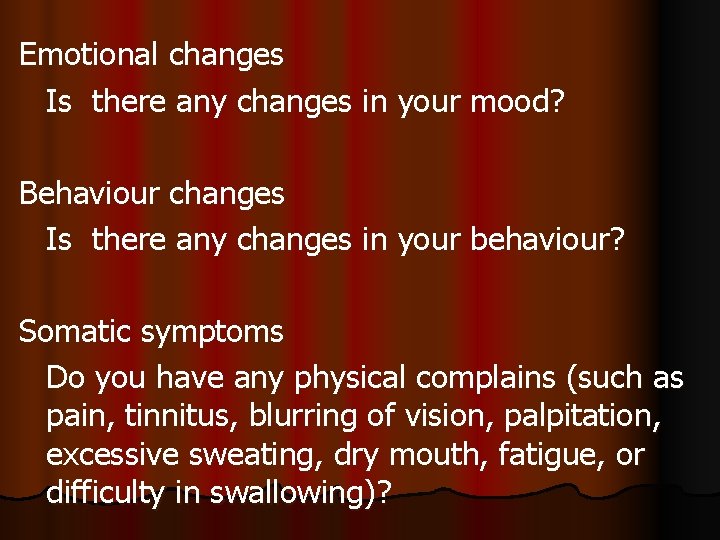 Emotional changes

Is there any changes in your mood?

Behaviour changes

Is there any changes in your behaviour?

Somatic symptoms

Do you have any physical complains (such as pain, tinnitus, blurring of vision, palpitation, excessive sweating, dry mouth, fatigue, or difficulty in swallowing)?